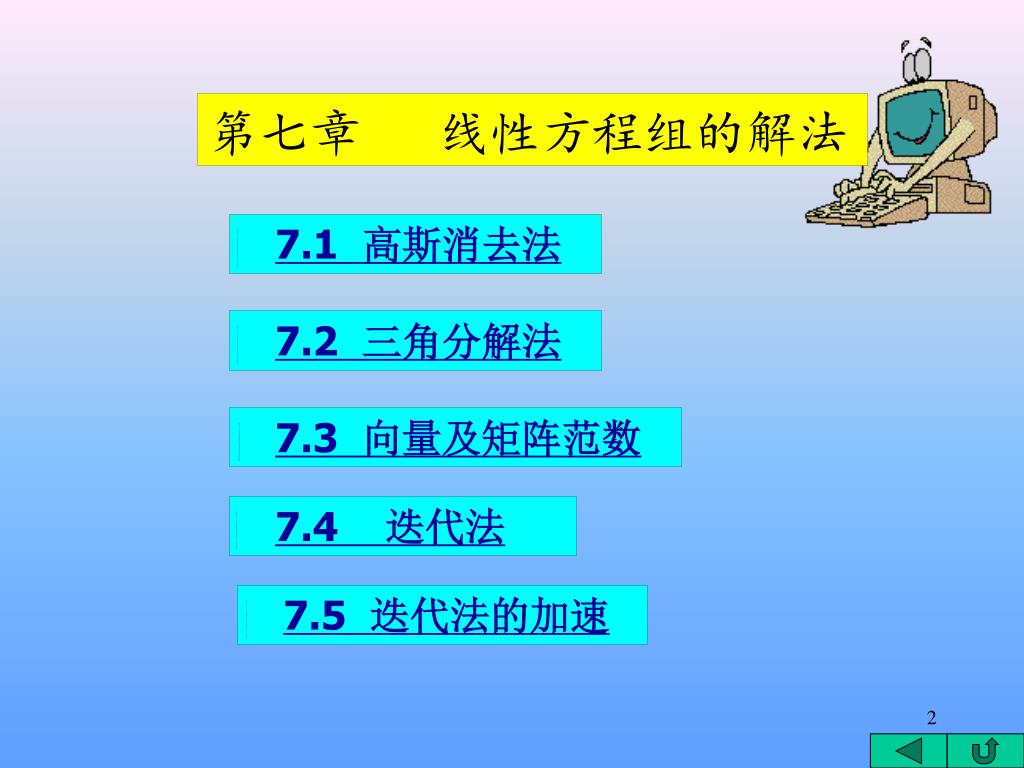 第七章　　线性方程组的解法

7.1 高斯消去法

7.2 三角分解法

7.3 向量及矩阵范数

7.4 迭代法

7.5 迭代法的加速

2